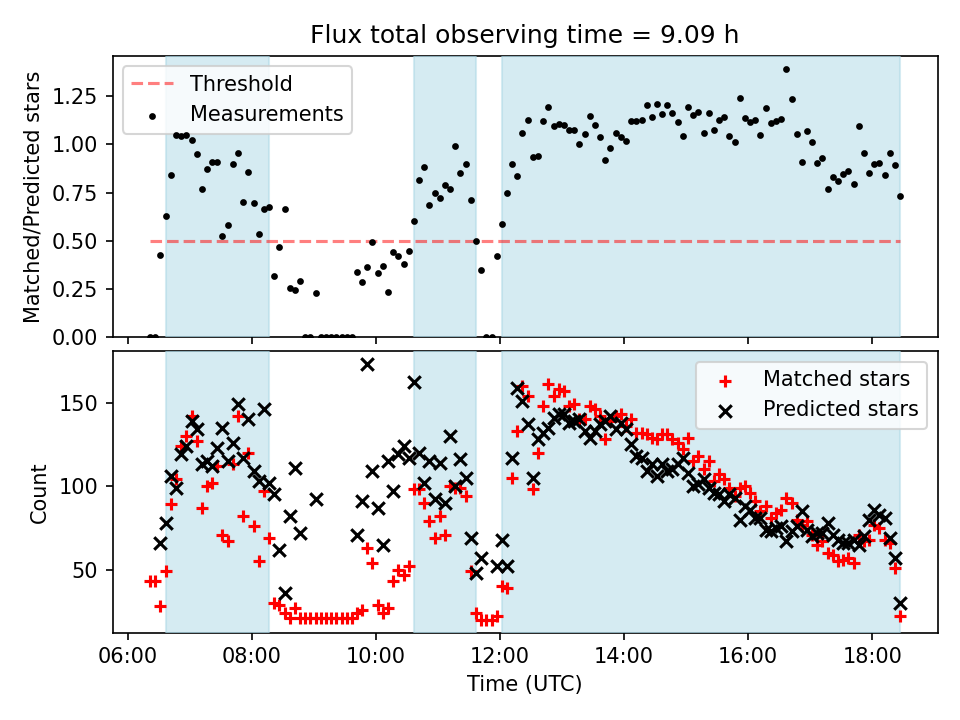 Flux total observing time = 9.09 h

Threshold
Measurements

Matched/Predicted stars

1.25
1.00
0.75
0.50
0.25
0.00

Matched stars
Predicted stars

Count

150
100
50

06:00
08:00
10:00
12:00
14:00
16:00
18:00

Time (UTC)